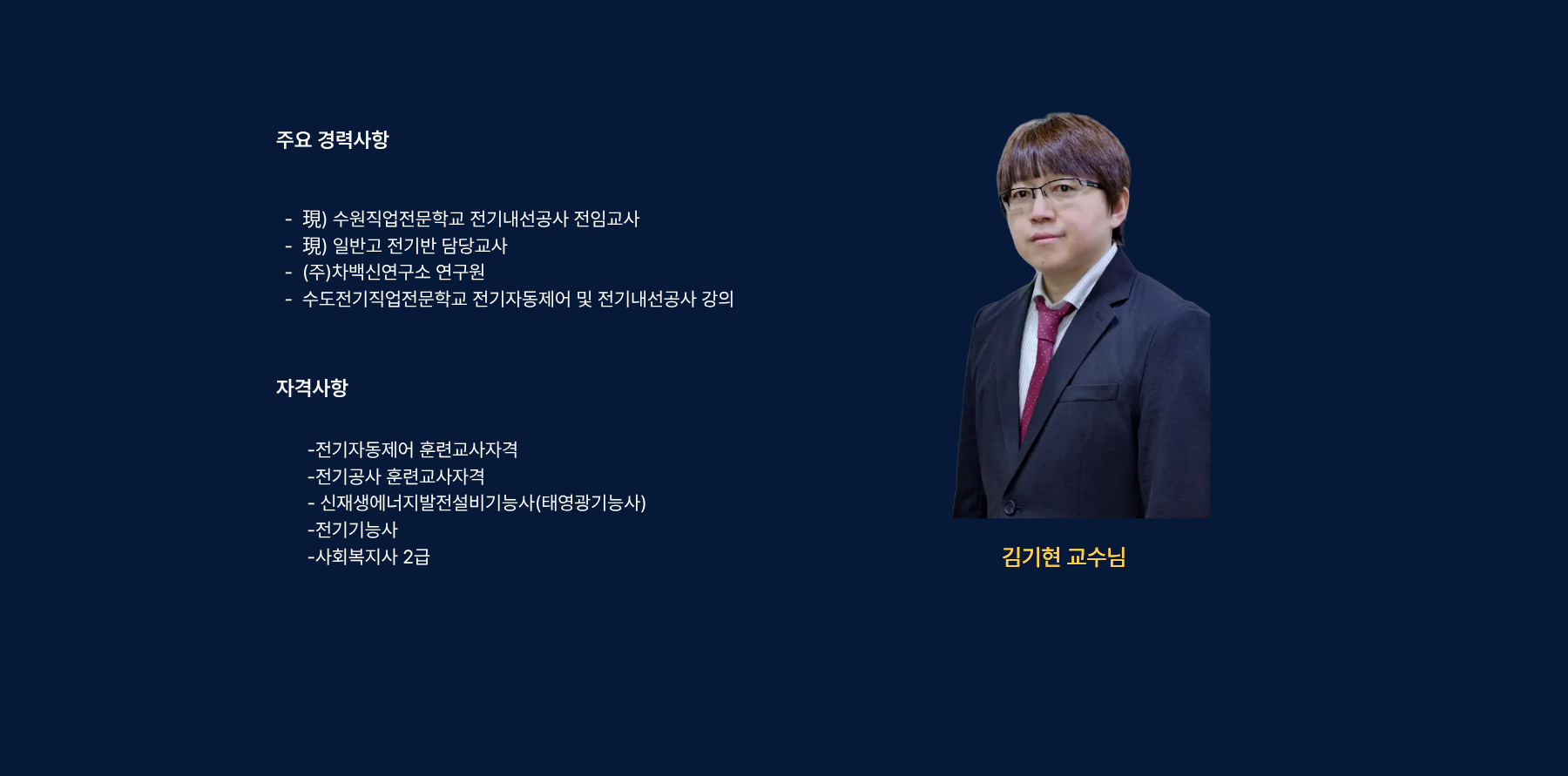 주요 경력사항

- 現) 수원직업전문학교 전기내선공사 전임교사
- 現) 일반고 전기반 담당교사
- (주)차백신연구소 연구원
- 수도전기직업전문학교 전기자동제어 및 전기내선공사 강의

자격사항

-전기자동제어 훈련교사자격
-전기공사 훈련교사자격
- 신재생에너지발전설비기능사(태영광기능사)
-전기기능사
-사회복지사 2급

김기현 교수님